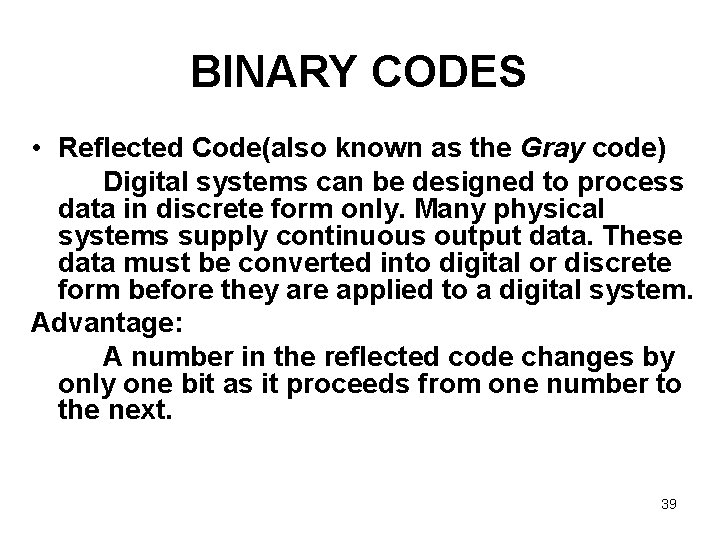 BINARY CODES

• Reflected Code(also known as the Gray code)

Digital systems can be designed to process data in discrete form only. Many physical systems supply continuous output data. These data must be converted into digital or discrete form before they are applied to a digital system.

Advantage:

A number in the reflected code changes by only one bit as it proceeds from one number to the next.

39